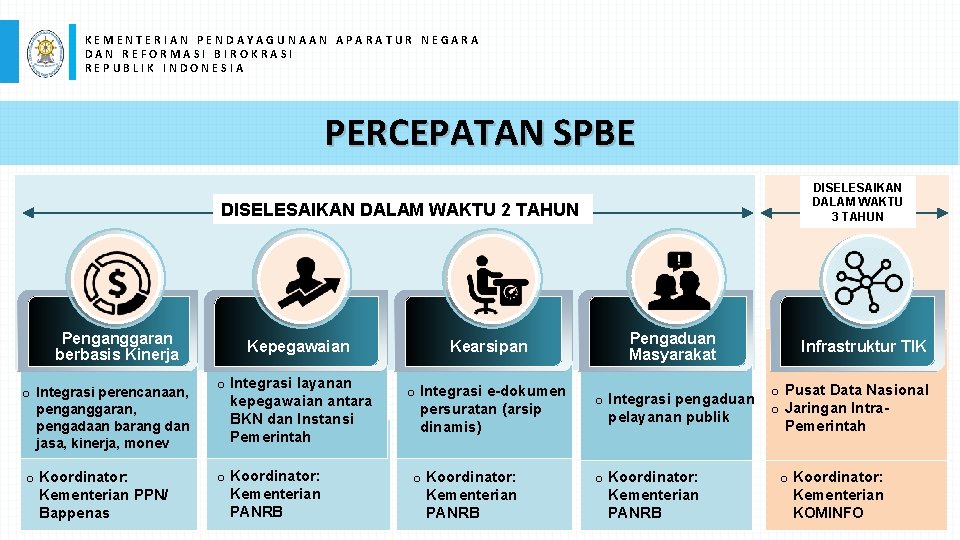 KEMENTERIAN PENDAYAGUNAAN APARATUR NEGARA
DAN REFORMASI BIROKRASI
REPUBLIK INDONESIA

PERCEPATAN SPBE

DISELESAIKAN DALAM WAKTU 2 TAHUN

DISELESAIKAN DALAM WAKTU 3 TAHUN

Penganggaran berbasis Kinerja

o Integrasi perencanaan, penganggaran, pengadaan barang dan jasa, kinerja, monev

o Koordinator: Kementerian PPN/ Bappenas

Kepegawaian

o Integrasi layanan kepegawaian antara BKN dan Instansi Pemerintah

o Koordinator: Kementerian PANRB

Kearsipan

o Integrasi e-dokumen persuratan (arsip dinamis)

o Koordinator: Kementerian PANRB

Pengaduan Masyarakat

o Integrasi pengaduan pelayanan publik

o Koordinator: Kementerian PANRB

Infrastruktur TIK

o Pusat Data Nasional
o Jaringan Intra-Pemerintah

o Koordinator: Kementerian KOMINFO